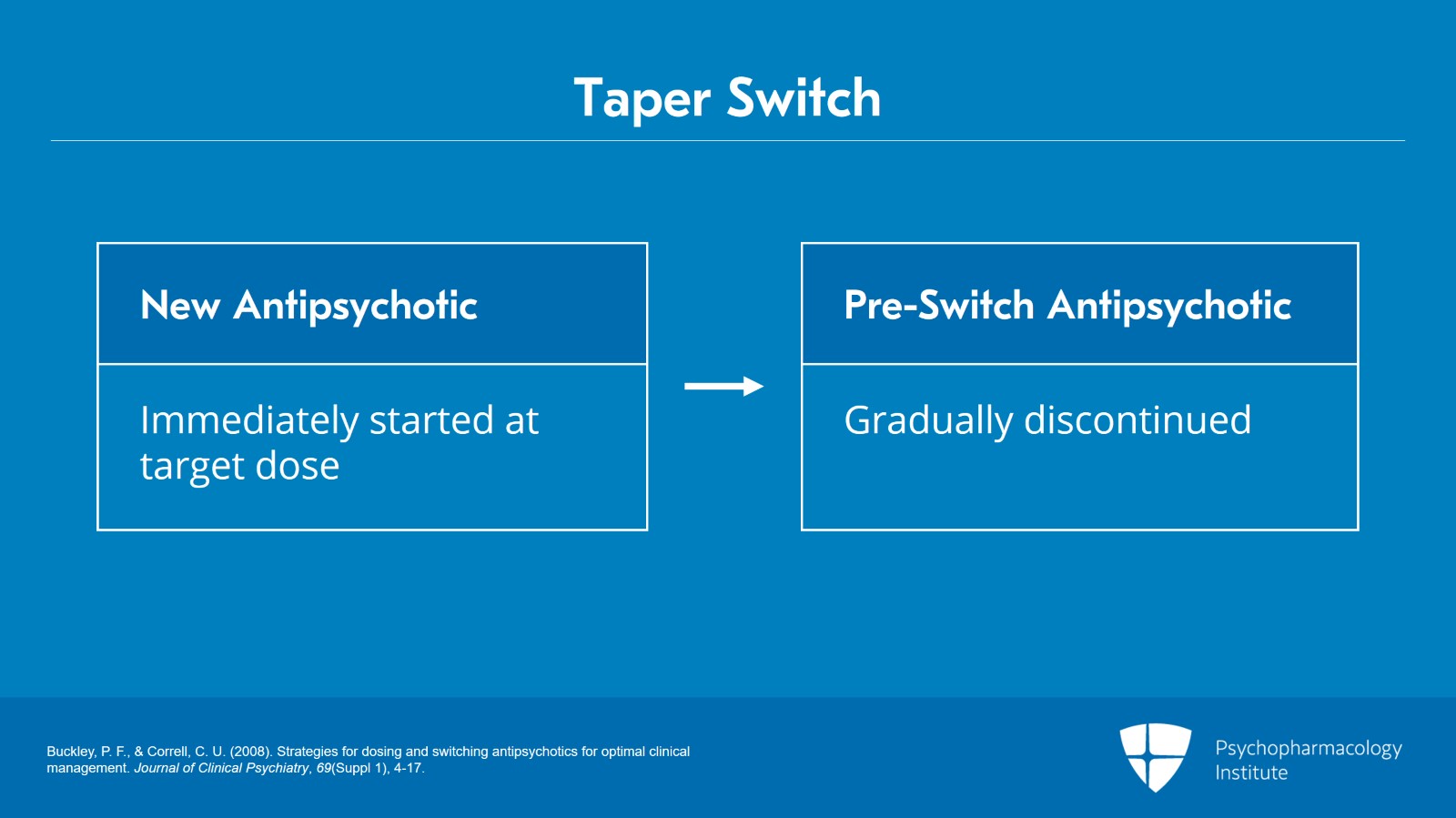 Taper Switch

New Antipsychotic

Immediately started at target dose

Pre-Switch Antipsychotic

Gradually discontinued

Buckley, P. F., & Correll, C. U. (2008). Strategies for dosing and switching antipsychotics for optimal clinical management. Journal of Clinical Psychiatry, 69(Suppl 1), 4-17.

Psychopharmacology Institute